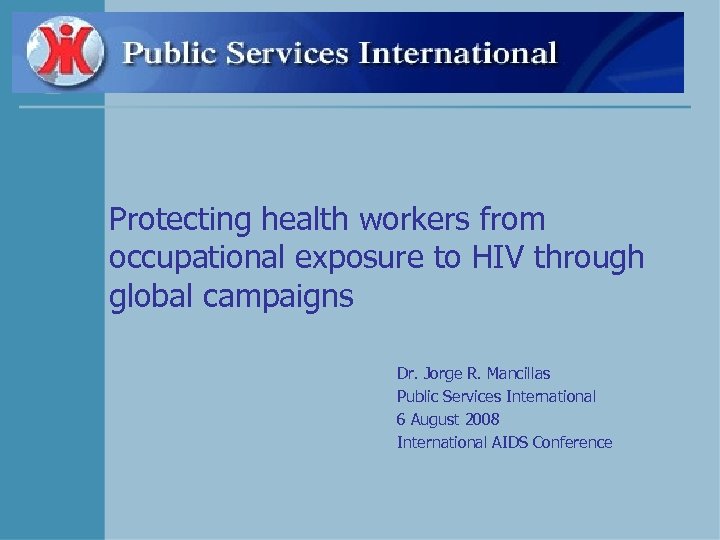 Public Services International

Protecting health workers from occupational exposure to HIV through global campaigns

Dr. Jorge R. Mancillas
Public Services International
6 August 2008
International AIDS Conference